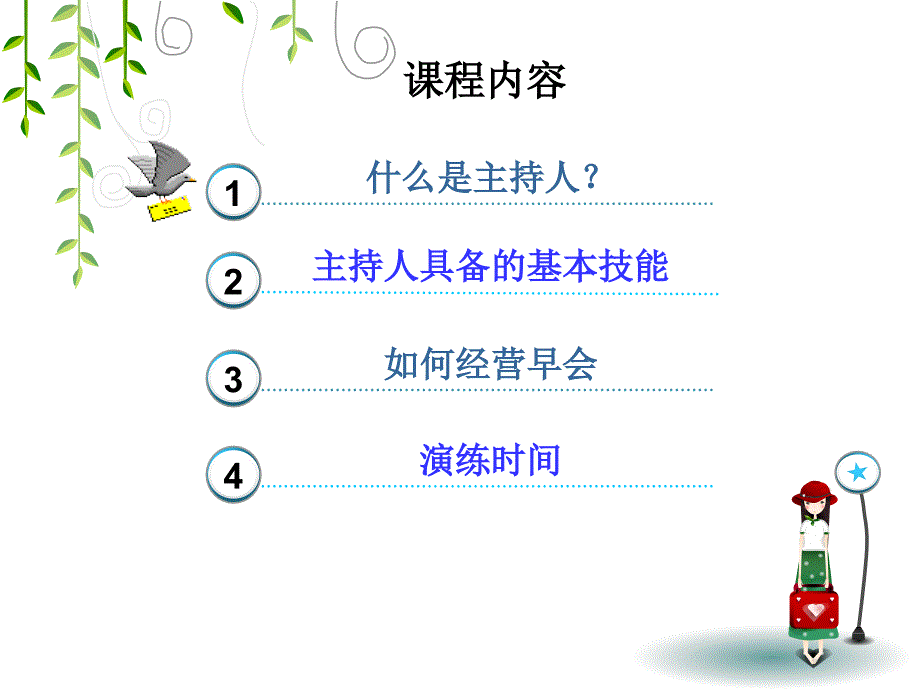 课程内容

1 什么是主持人？

2 主持人具备的基本技能

3 如何经营早会

4 演练时间